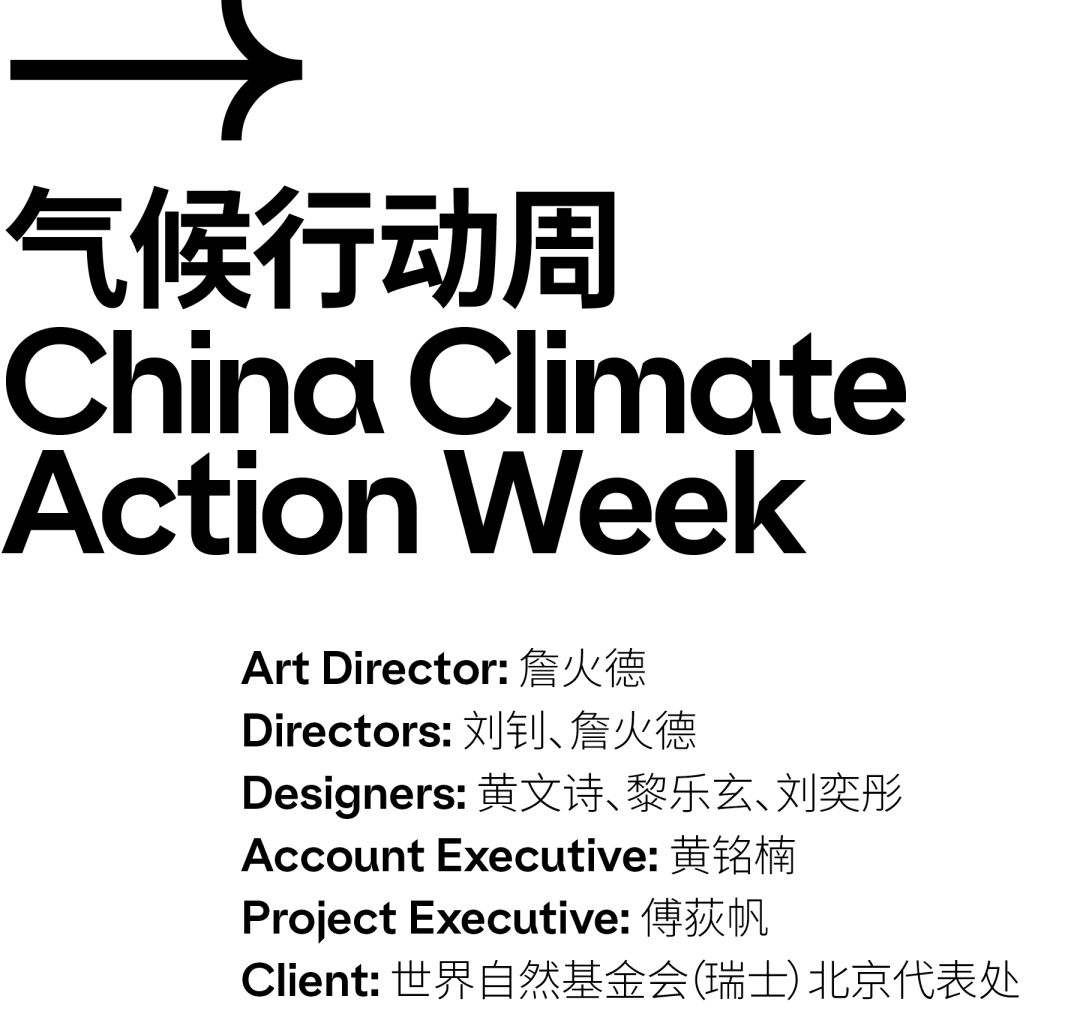 气候行动周
China Climate Action Week

Art Director: 詹火德
Directors: 刘钊、詹火德
Designers: 黄文诗、黎乐玄、刘奕彤
Account Executive: 黄铭楠
Project Executive: 傅荻帆
Client: 世界自然基金会(瑞士)北京代表处